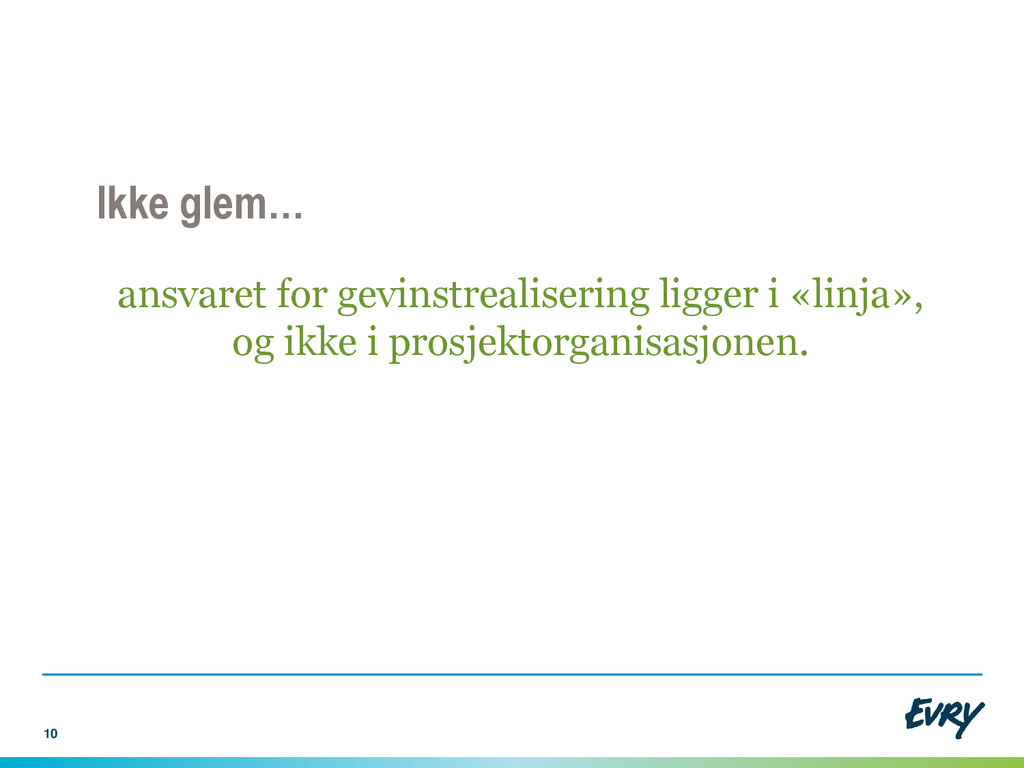 Ikke glem…

ansvaret for gevinstrealisering ligger i «linja», og ikke i prosjektorganisasjonen.

10

EVRY